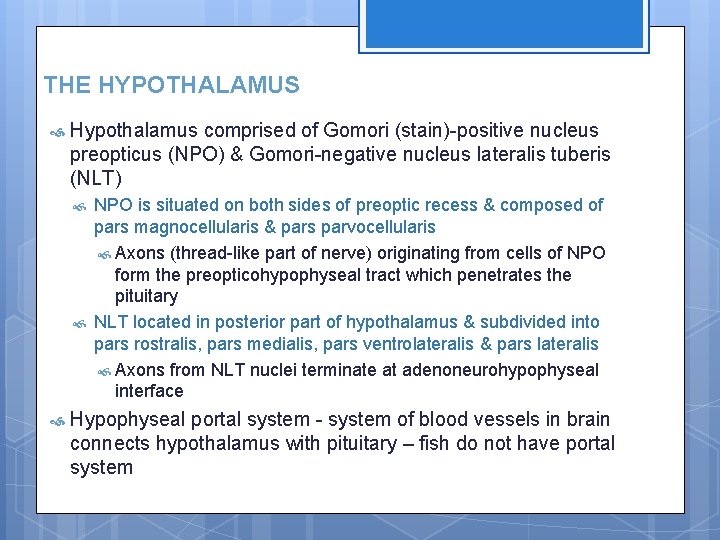 THE HYPOTHALAMUS

Hypothalamus comprised of Gomori (stain)-positive nucleus preopticus (NPO) & Gomori-negative nucleus lateralis tuberis (NLT)

NPO is situated on both sides of preoptic recess & composed of pars magnocellularis & pars parvocellularis

Axons (thread-like part of nerve) originating from cells of NPO form the preopticohypophyseal tract which penetrates the pituitary

NLT located in posterior part of hypothalamus & subdivided into pars rostralis, pars medialis, pars ventrolateralis & pars lateralis

Axons from NLT nuclei terminate at adenoneurohypophyseal interface

Hypophyseal portal system - system of blood vessels in brain connects hypothalamus with pituitary – fish do not have portal system